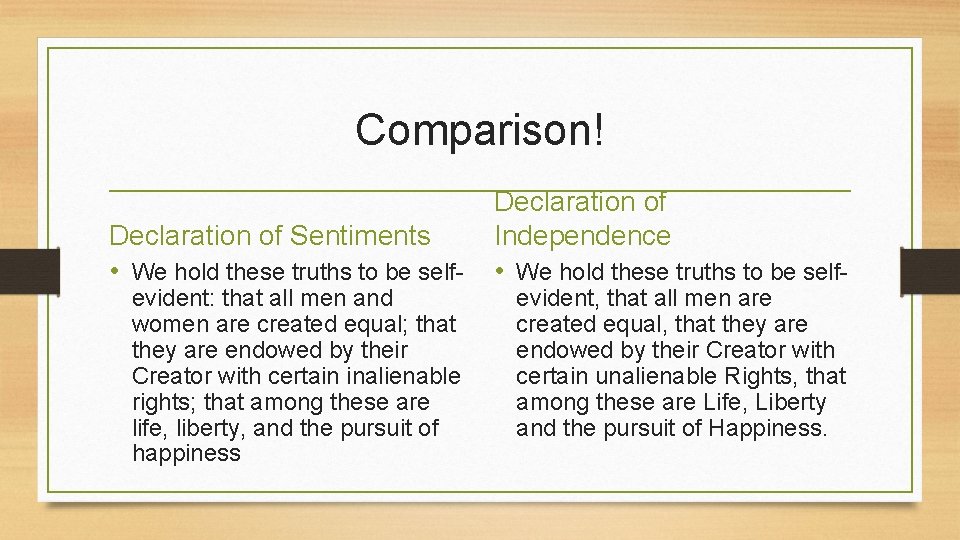 Comparison!

Declaration of Sentiments

• We hold these truths to be self-evident: that all men and women are created equal; that they are endowed by their Creator with certain inalienable rights; that among these are life, liberty, and the pursuit of happiness

Declaration of Independence

• We hold these truths to be self-evident, that all men are created equal, that they are endowed by their Creator with certain unalienable Rights, that among these are Life, Liberty and the pursuit of Happiness.